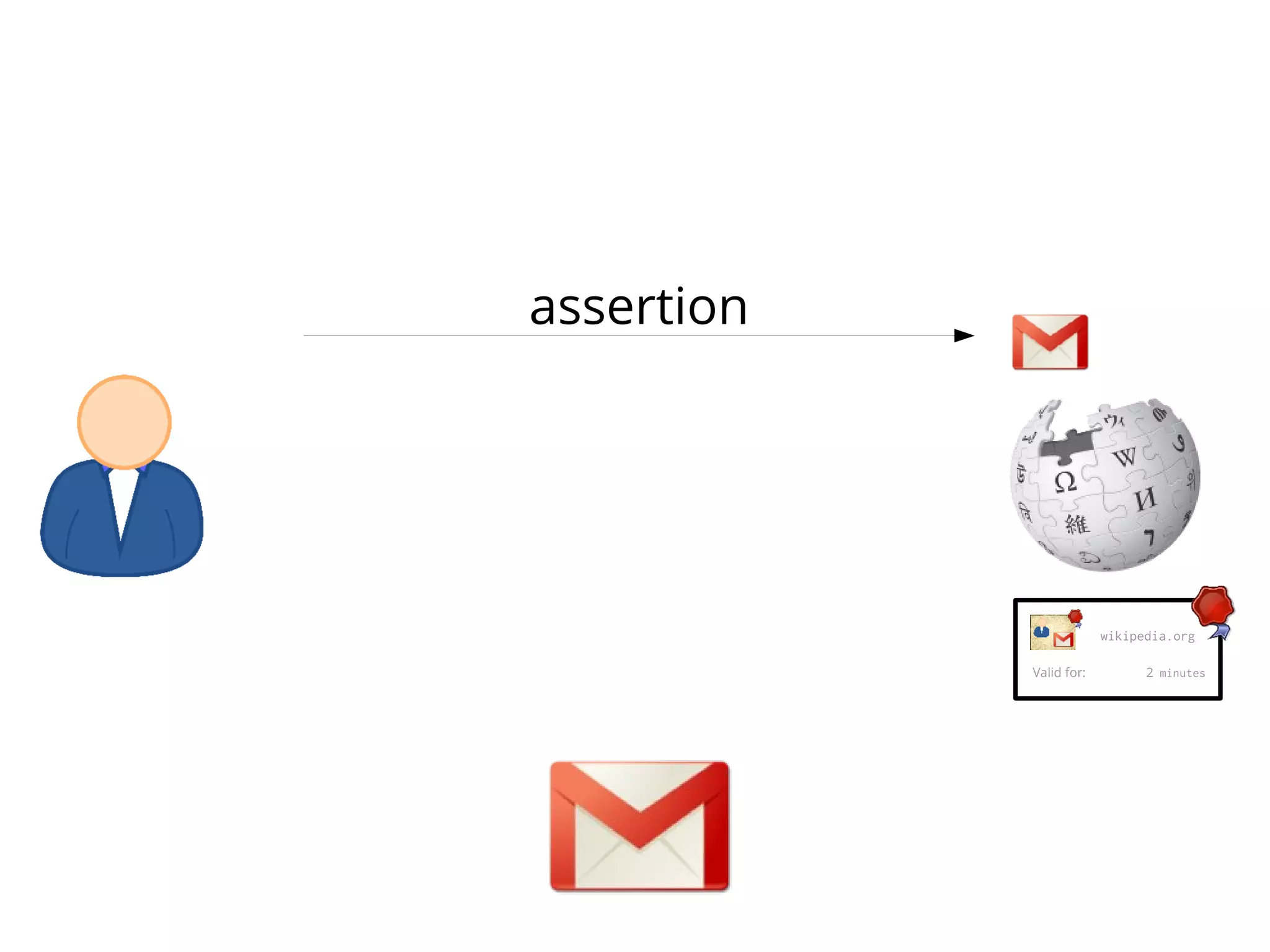 assertion

wikipedia.org

Valid for: 2 minutes